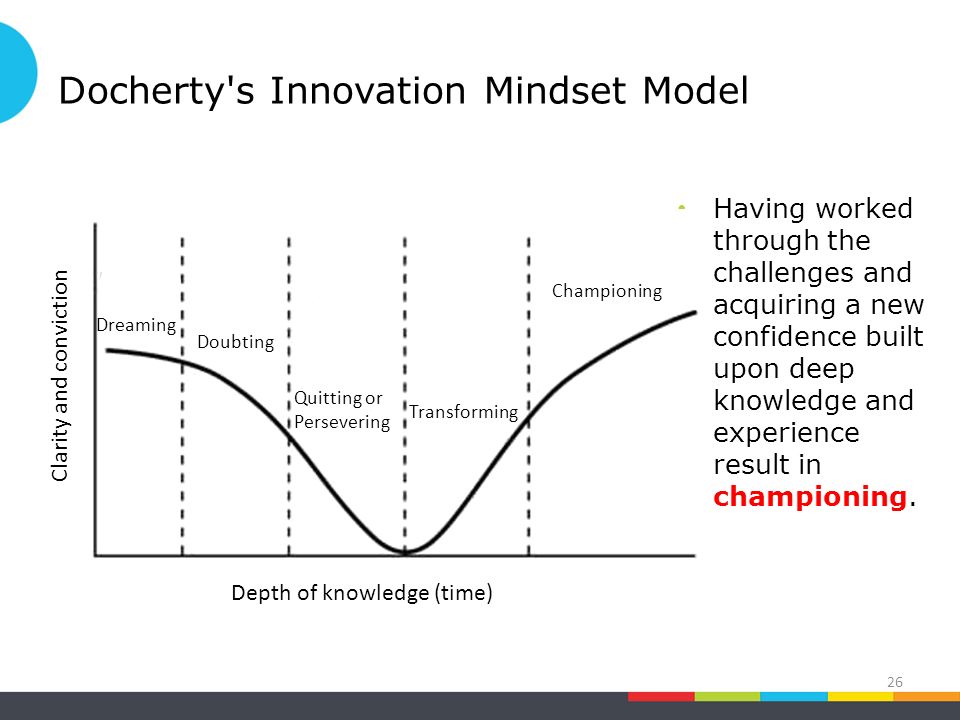 Docherty's Innovation Mindset Model

Clarity and conviction

Dreaming

Doubting

Quitting or Persevering

Transforming

Championing

Depth of knowledge (time)

Having worked through the challenges and acquiring a new confidence built upon deep knowledge and experience result in championing.

26